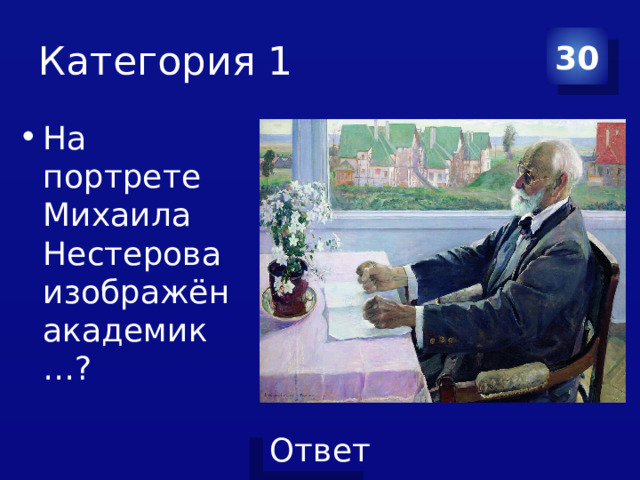 Категория 1

30

• На портрете Михаила Нестерова изображён академик …?

Ответ